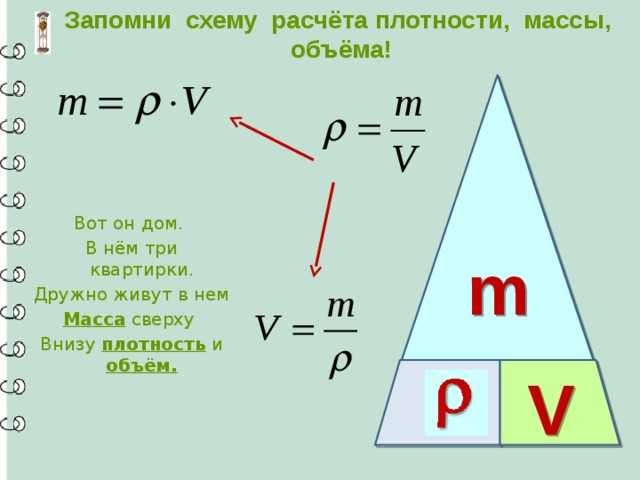 Запомни схему расчёта плотности, массы, объёма!

$m = \rho \cdot V$

$\rho = \frac{m}{V}$

Вот он дом.
В нём три квартирки.
Дружно живут в нем
Масса сверху
Внизу плотность и объём.

$V = \frac{m}{\rho}$

m

ρ

V